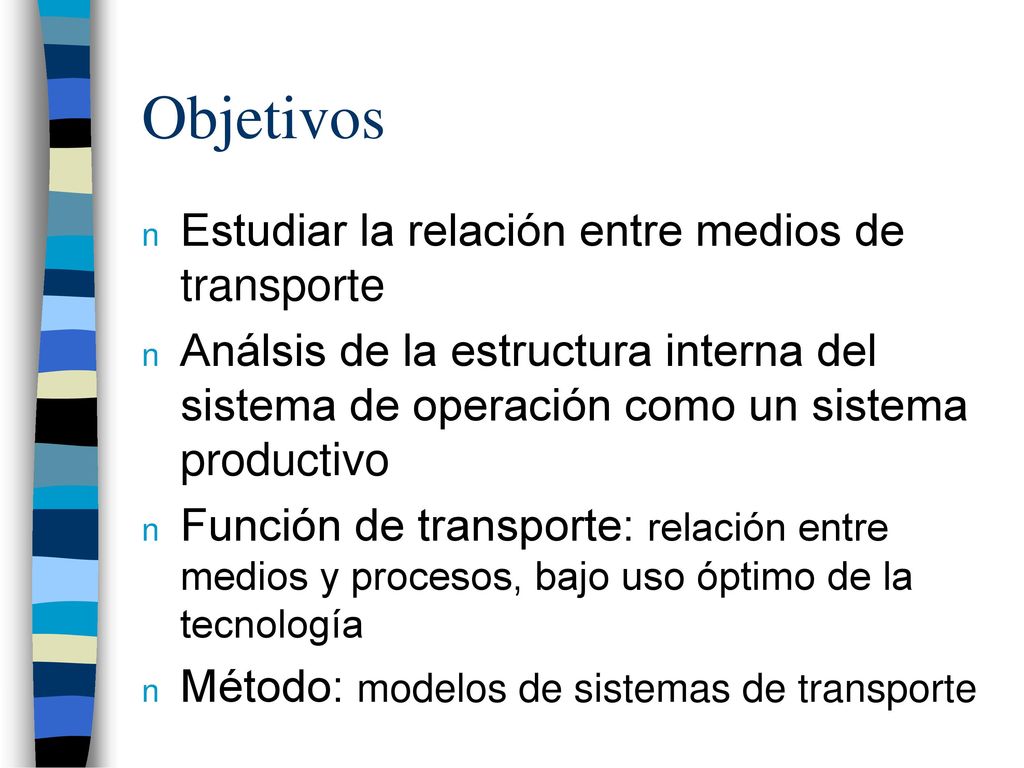 Objetivos

n Estudiar la relación entre medios de transporte

n Análsis de la estructura interna del sistema de operación como un sistema productivo

n Función de transporte: relación entre medios y procesos, bajo uso óptimo de la tecnología

n Método: modelos de sistemas de transporte